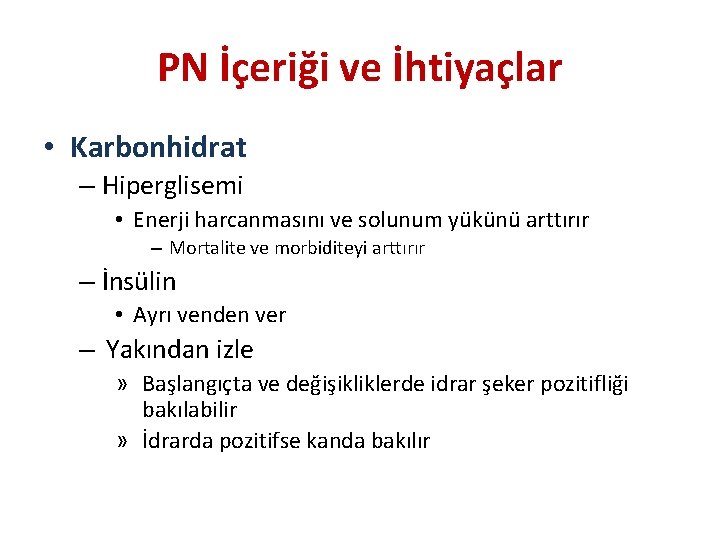 PN İçeriği ve İhtiyaçlar

• Karbonhidrat
– Hiperglisemi
• Enerji harcanmasını ve solunum yükünü arttırır
– Mortalite ve morbiditeyi arttırır
– İnsülin
• Ayrı venden ver
– Yakından izle
» Başlangıçta ve değişikliklerde idrar şeker pozitifliği bakılabilir
» İdrarda pozitifse kanda bakılır